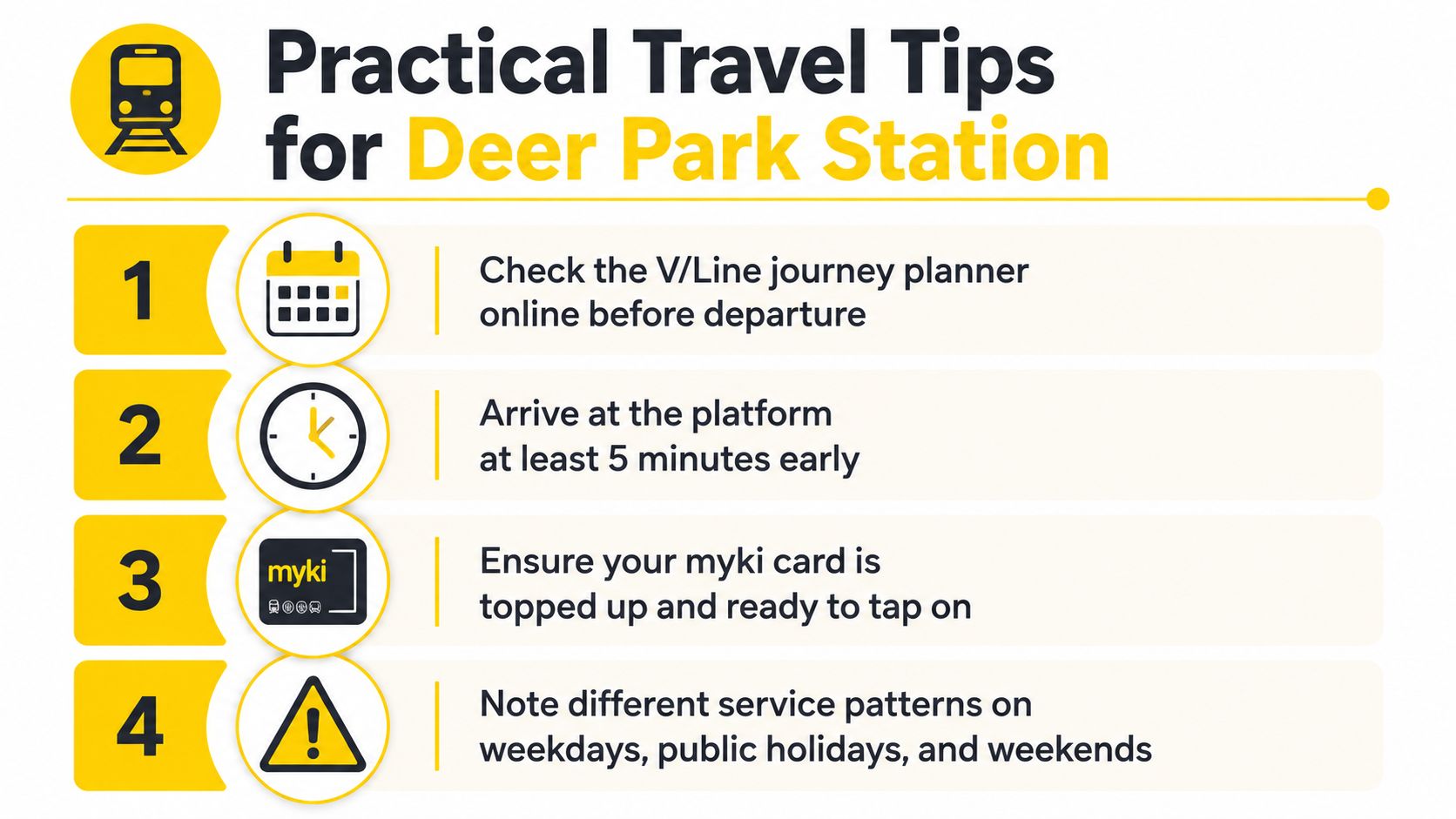 Practical Travel Tips for Deer Park Station

1

Check the V/Line journey planner online before departure

2

Arrive at the platform at least 5 minutes early

3

myki

Ensure your myki card is topped up and ready to tap on

4

Note different service patterns on weekdays, public holidays, and weekends